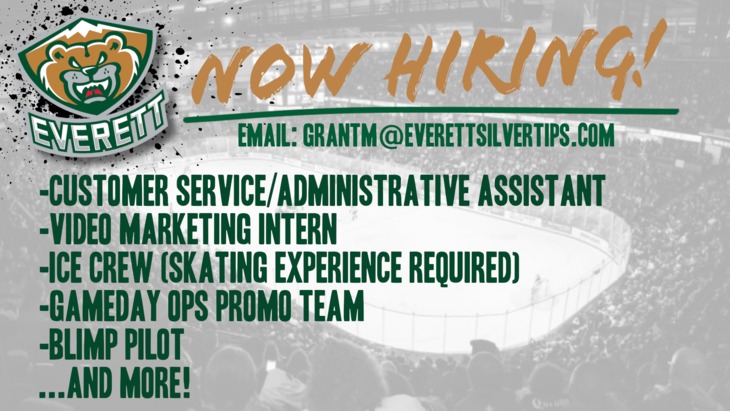 EVERETT

NOW HIRING!

EMAIL: GRANTM@EVERETTSILVERTIPS.COM

-CUSTOMER SERVICE/ADMINISTRATIVE ASSISTANT
-VIDEO MARKETING INTERN
-ICE CREW (SKATING EXPERIENCE REQUIRED)
-GAMEDAY OPS PROMO TEAM
-BLIMP PILOT
...AND MORE!